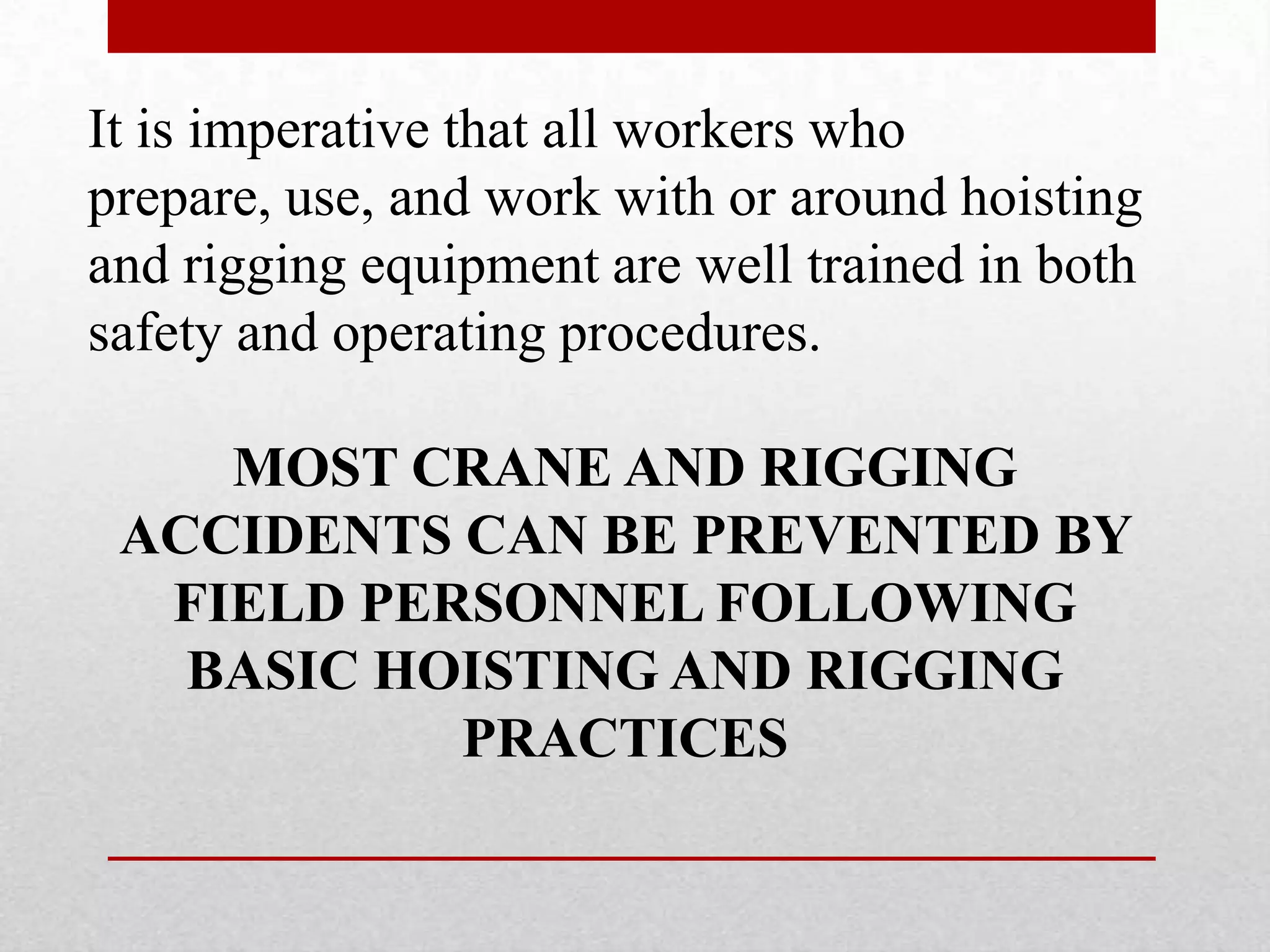 It is imperative that all workers who prepare, use, and work with or around hoisting and rigging equipment are well trained in both safety and operating procedures.

MOST CRANE AND RIGGING ACCIDENTS CAN BE PREVENTED BY FIELD PERSONNEL FOLLOWING BASIC HOISTING AND RIGGING PRACTICES